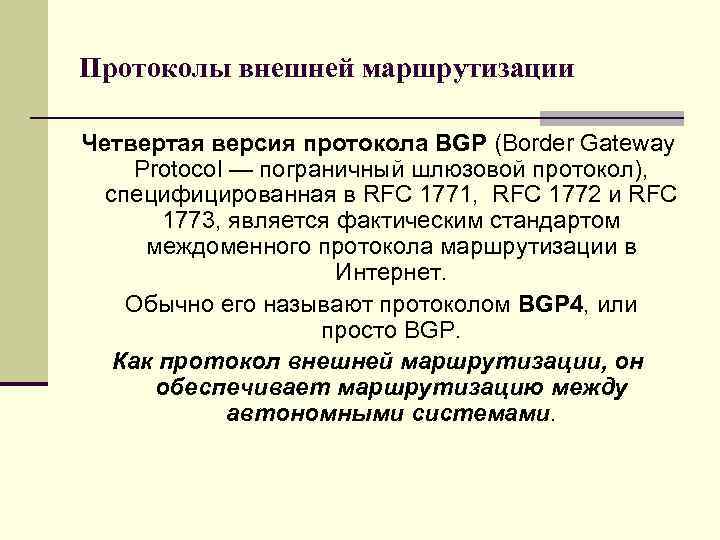 Протоколы внешней маршрутизации

Четвертая версия протокола BGP (Border Gateway Protocol — пограничный шлюзовой протокол), специфицированная в RFC 1771, RFC 1772 и RFC 1773, является фактическим стандартом междоменного протокола маршрутизации в Интернет.

Обычно его называют протоколом BGP4, или просто BGP.

Как протокол внешней маршрутизации, он обеспечивает маршрутизацию между автономными системами.